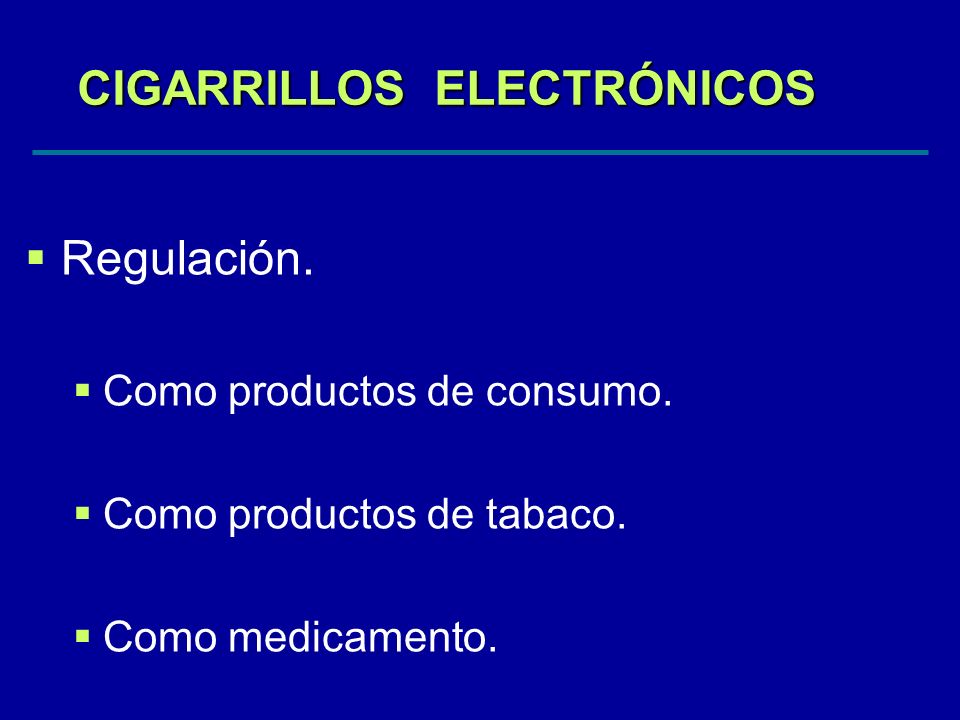 CIGARRILLOS ELECTRÓNICOS

▪ Regulación.

▪ Como productos de consumo.

▪ Como productos de tabaco.

▪ Como medicamento.